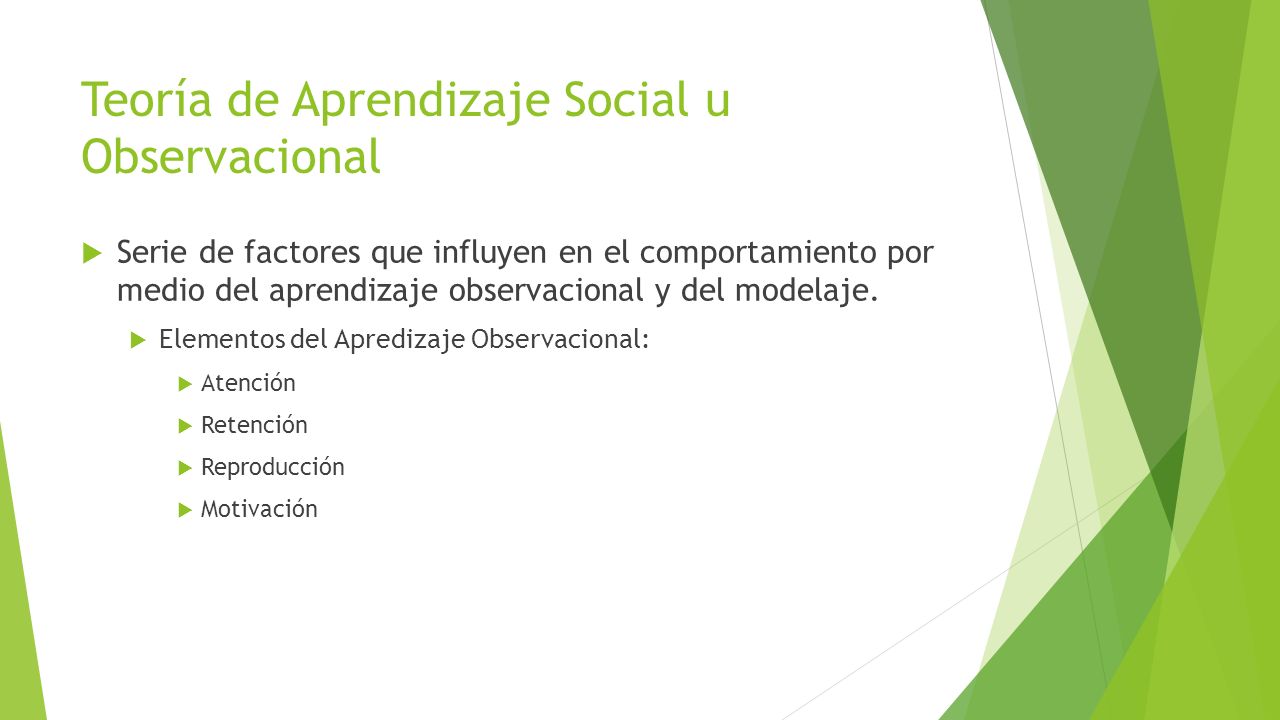 Teoría de Aprendizaje Social u Observacional

Serie de factores que influyen en el comportamiento por medio del aprendizaje observacional y del modelaje.

Elementos del Apredizaje Observacional:

Atención

Retención

Reproducción

Motivación